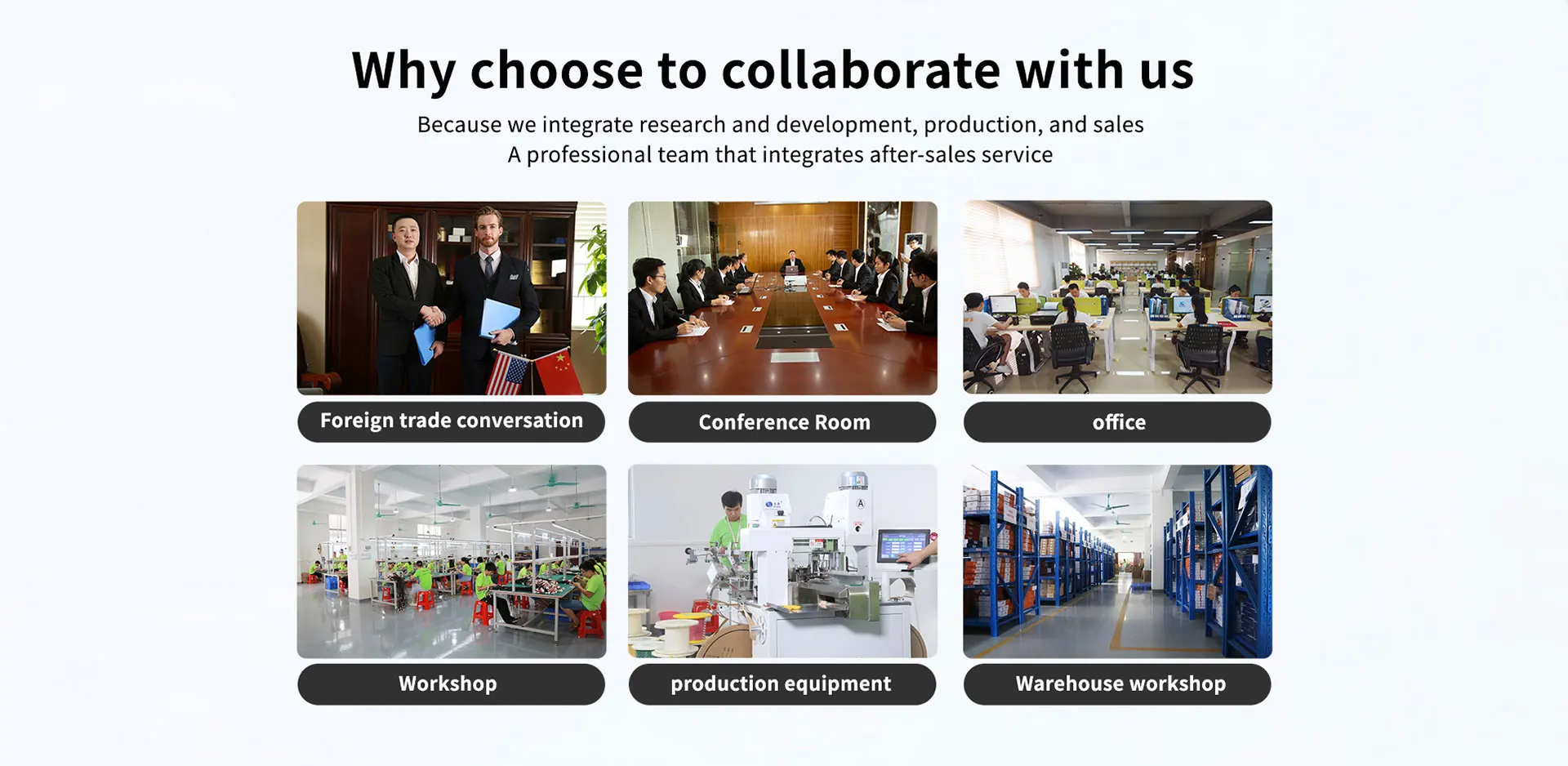 Why choose to collaborate with us

Because we integrate research and development, production, and sales
A professional team that integrates after-sales service

Foreign trade conversation

Conference Room

office

Workshop

production equipment

Warehouse workshop